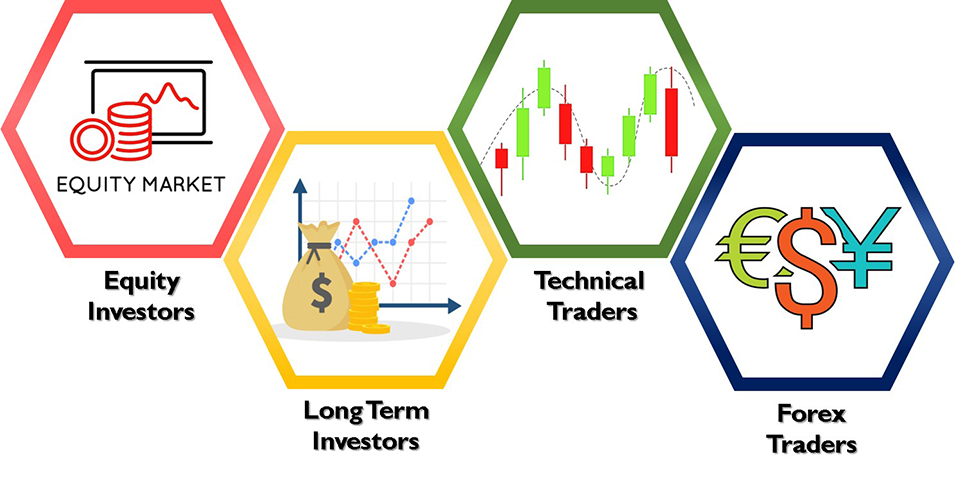 EQUITY MARKET

Equity Investors

$

Long Term Investors

Technical Traders

€$¥

Forex Traders